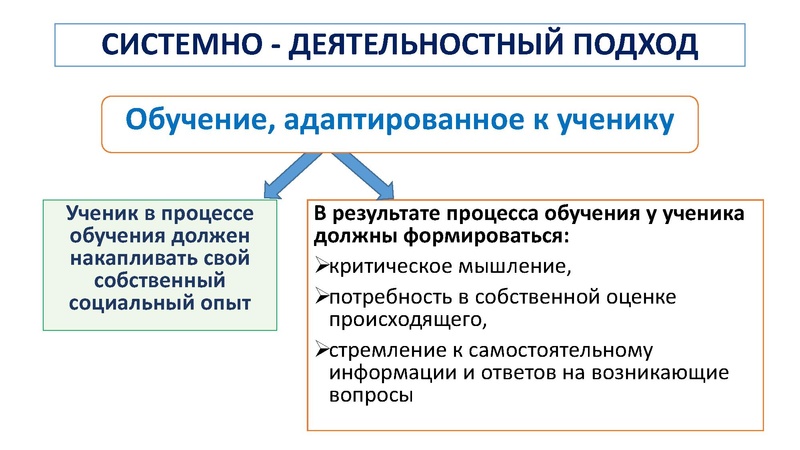 СИСТЕМНО - ДЕЯТЕЛЬНОСТНЫЙ ПОДХОД

Обучение, адаптированное к ученику

Ученик в процессе обучения должен накапливать свой собственный социальный опыт

В результате процесса обучения у ученика должны формироваться:
➢критическое мышление,
➢потребность в собственной оценке происходящего,
➢стремление к самостоятельному информации и ответов на возникающие вопросы